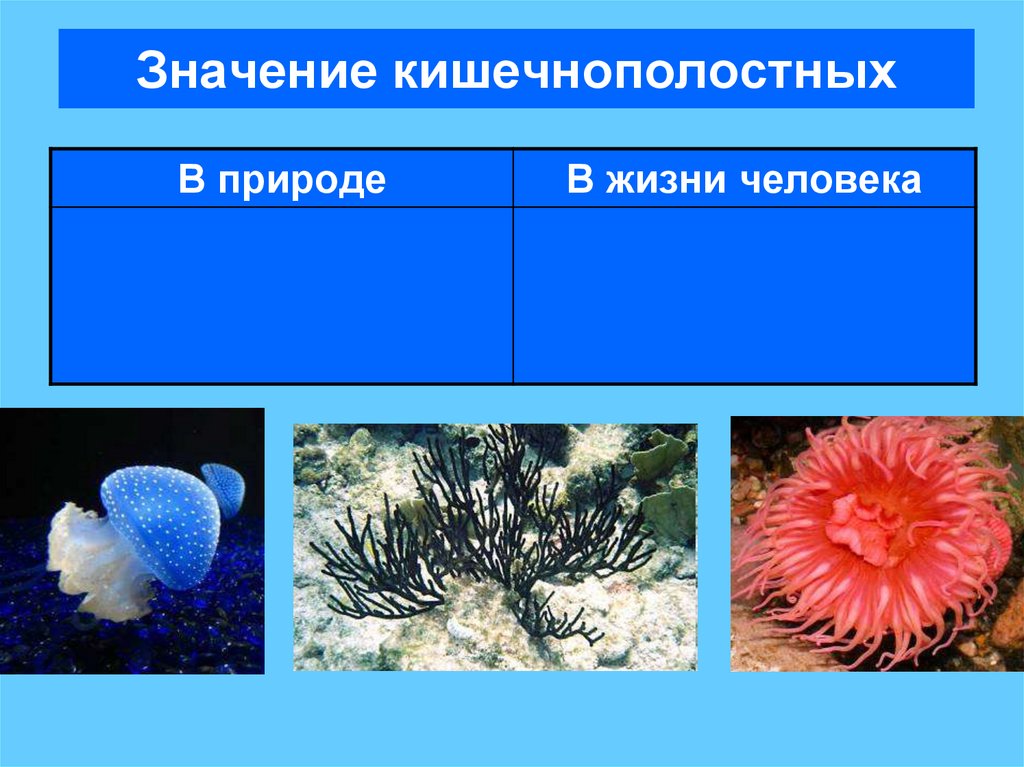 Значение кишечнополостных

| В природе | В жизни человека |
|---|---|
| | |